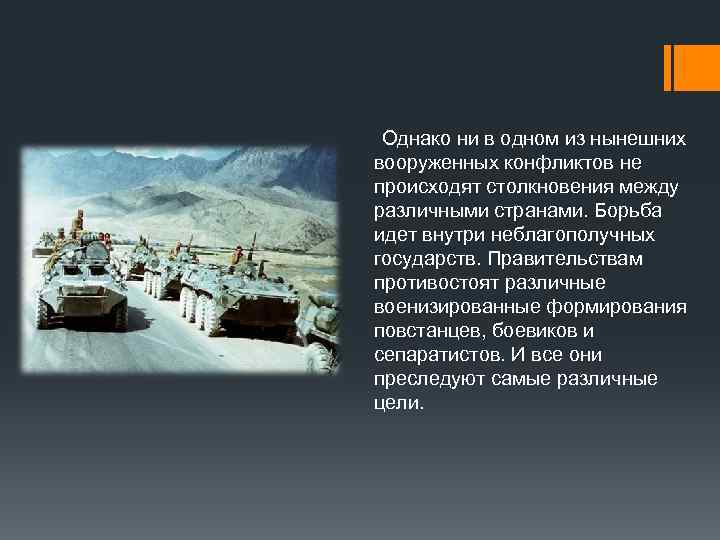 Однако ни в одном из нынешних вооруженных конфликтов не происходят столкновения между различными странами. Борьба идет внутри неблагополучных государств. Правительствам противостоят различные военизированные формирования повстанцев, боевиков и сепаратистов. И все они преследуют самые различные цели.